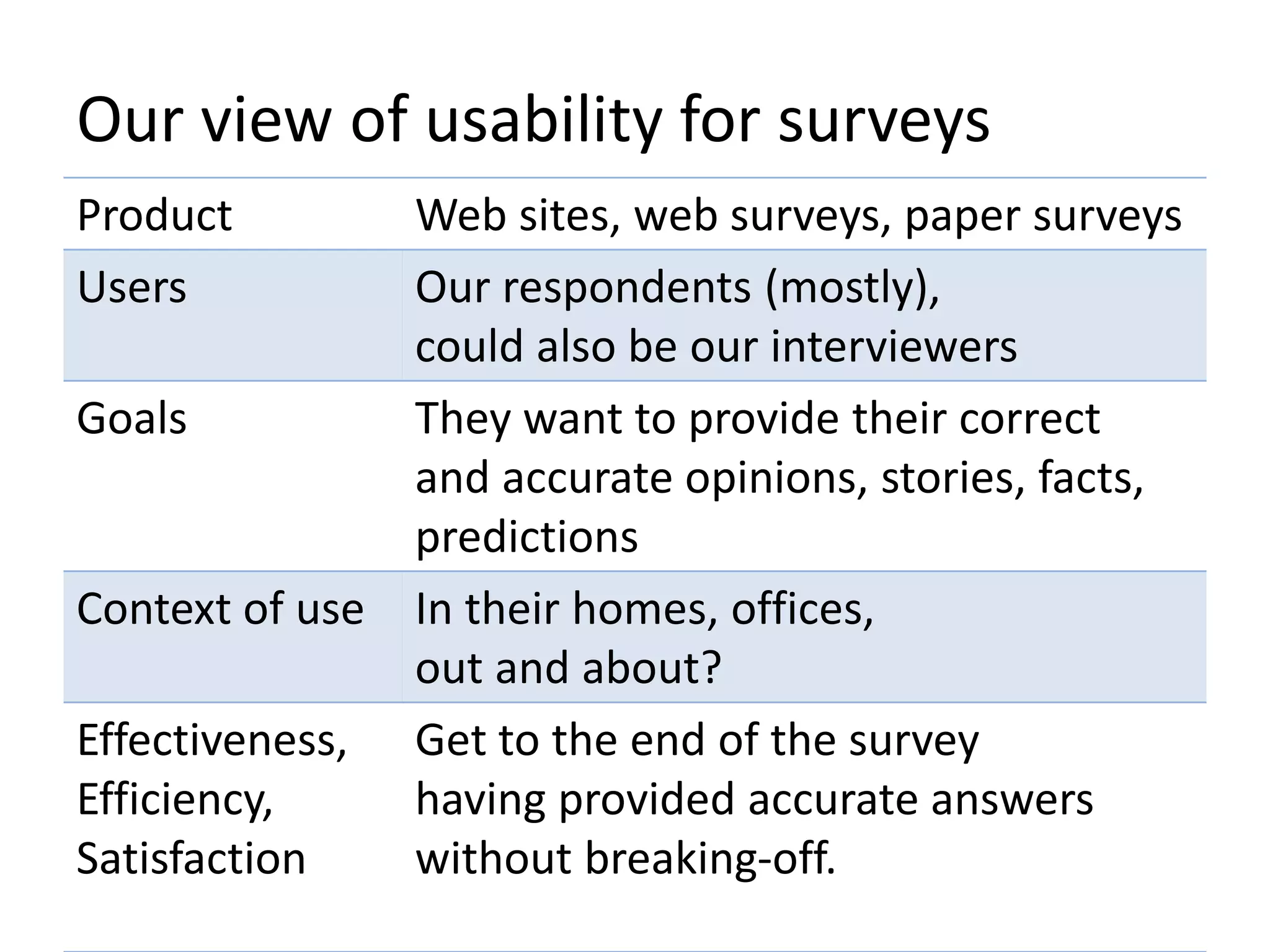 Our view of usability for surveys

| Product | Web sites, web surveys, paper surveys |
|---|---|
| Users | Our respondents (mostly), could also be our interviewers |
| Goals | They want to provide their correct and accurate opinions, stories, facts, predictions |
| Context of use | In their homes, offices, out and about? |
| Effectiveness, Efficiency, Satisfaction | Get to the end of the survey having provided accurate answers without breaking-off. |